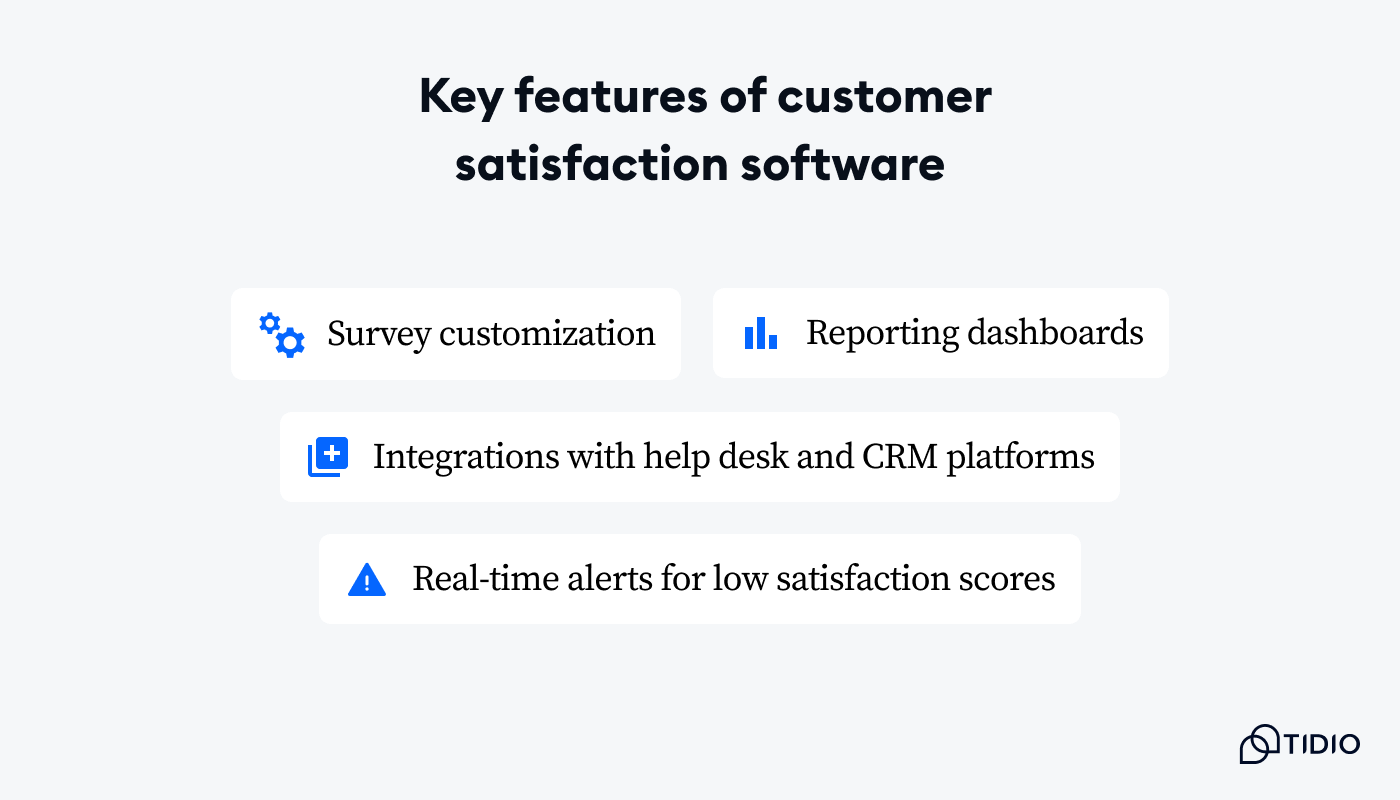 Key features of customer satisfaction software

Survey customization

Reporting dashboards

Integrations with help desk and CRM platforms

Real-time alerts for low satisfaction scores

TIDIO